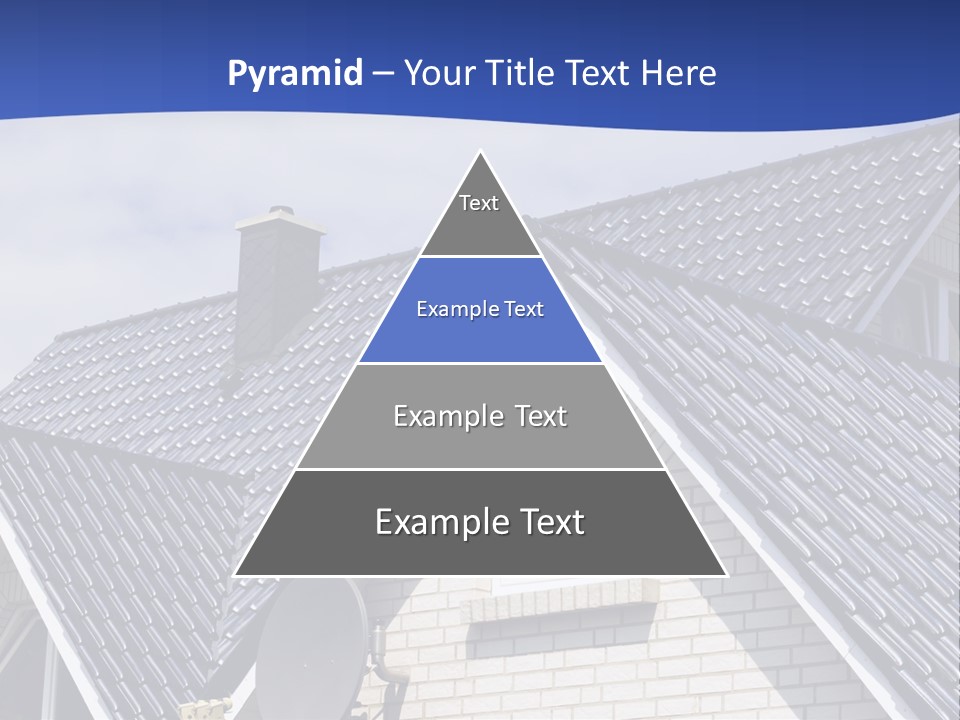 Pyramid – Your Title Text Here

Text

Example Text

Example Text

Example Text